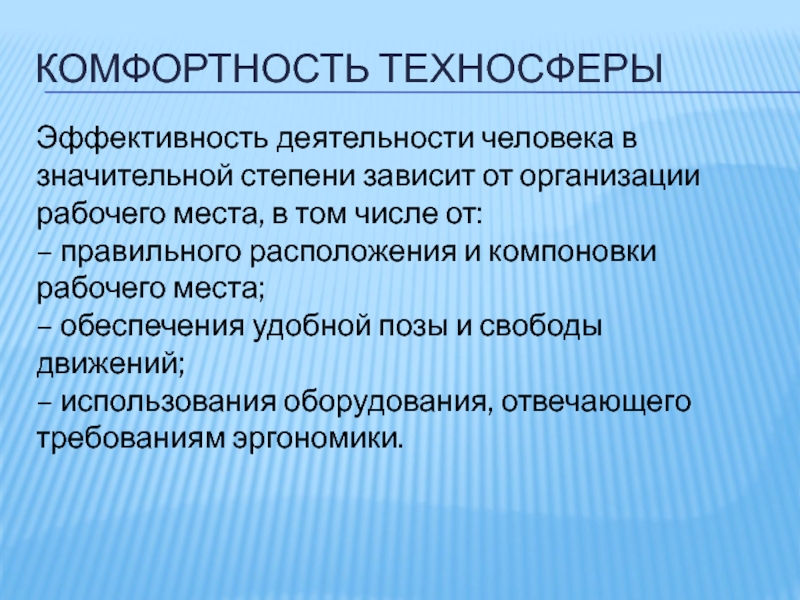 КОМФОРТНОСТЬ ТЕХНОСФЕРЫ

Эффективность деятельности человека в значительной степени зависит от организации рабочего места, в том числе от:
– правильного расположения и компоновки рабочего места;
– обеспечения удобной позы и свободы движений;
– использования оборудования, отвечающего требованиям эргономики.